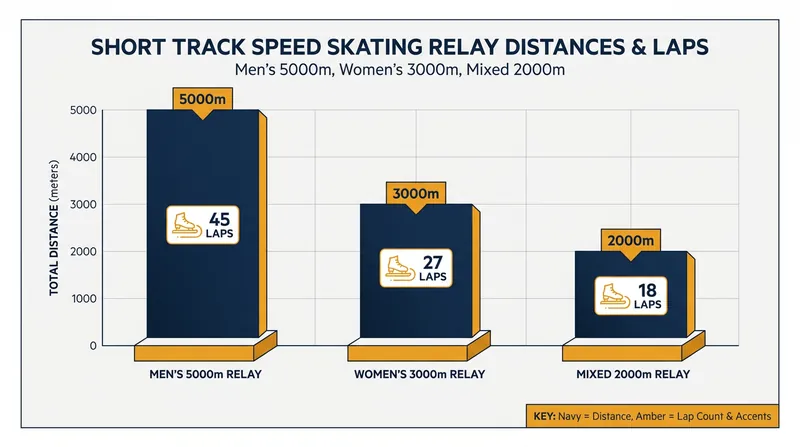 SHORT TRACK SPEED SKATING RELAY DISTANCES & LAPS

Men's 5000m, Women's 3000m, Mixed 2000m

TOTAL DISTANCE (meters)

5000
4000
3000
2000
1000
0

5000m

45 LAPS

3000m

27 LAPS

2000m

18 LAPS

MEN'S 5000m RELAY

WOMEN'S 3000m RELAY

MIXED 2000m RELAY

KEY: Navy = Distance, Amber = Lap Count & Accents